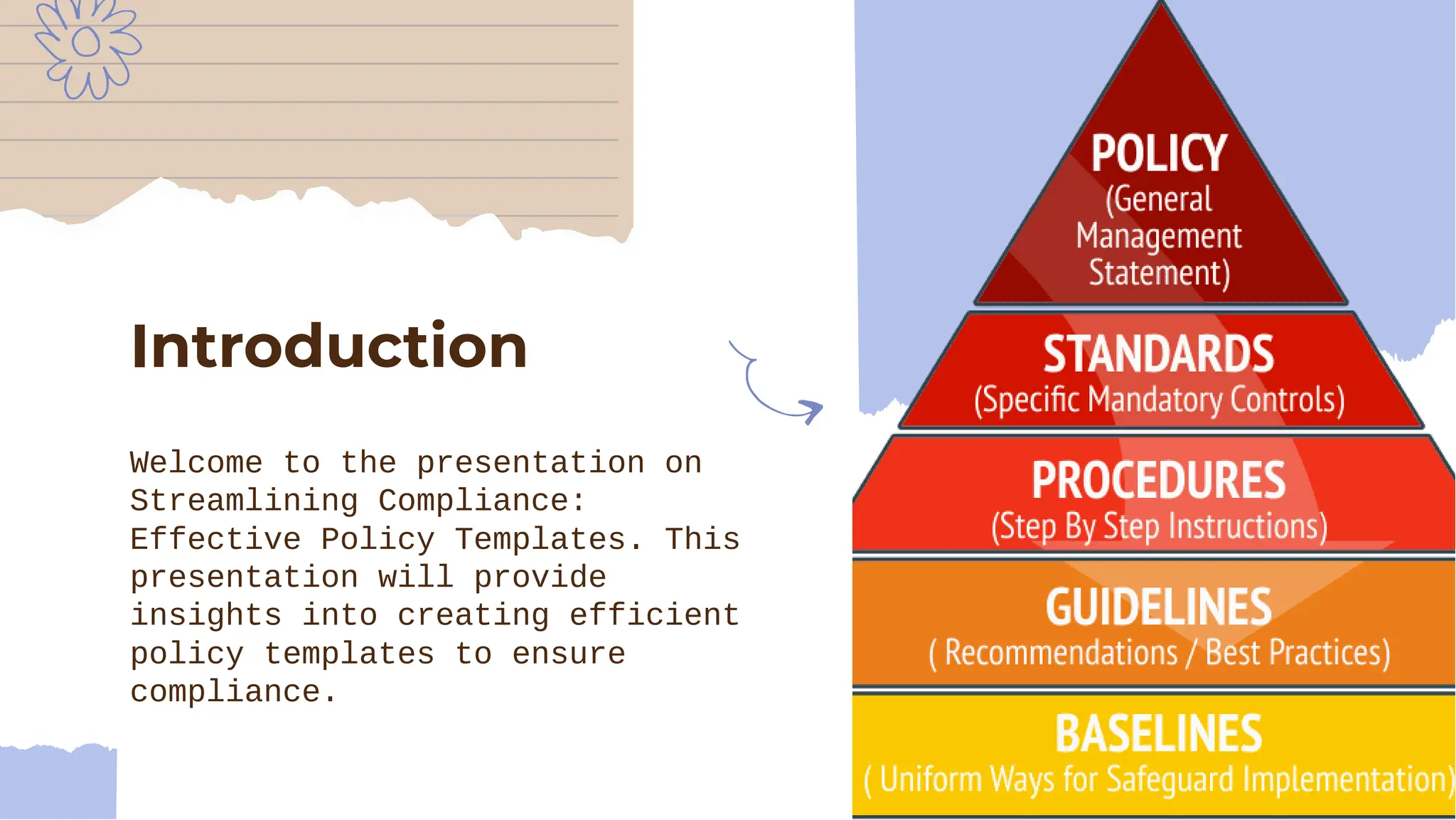 Introduction

Welcome to the presentation on Streamlining Compliance: Effective Policy Templates. This presentation will provide insights into creating efficient policy templates to ensure compliance.

POLICY
(General Management Statement)

STANDARDS
(Specific Mandatory Controls)

PROCEDURES
(Step By Step Instructions)

GUIDELINES
( Recommendations / Best Practices)

BASELINES
( Uniform Ways for Safeguard Implementation)